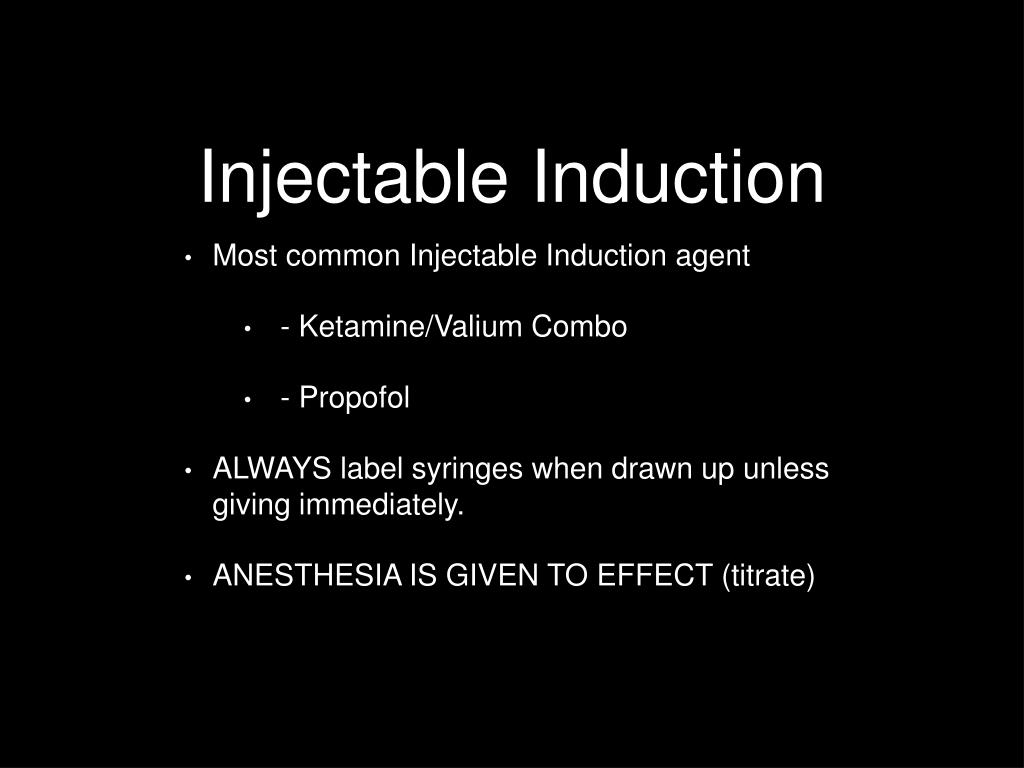 Injectable Induction

• Most common Injectable Induction agent

• - Ketamine/Valium Combo

• - Propofol

• ALWAYS label syringes when drawn up unless giving immediately.

• ANESTHESIA IS GIVEN TO EFFECT (titrate)